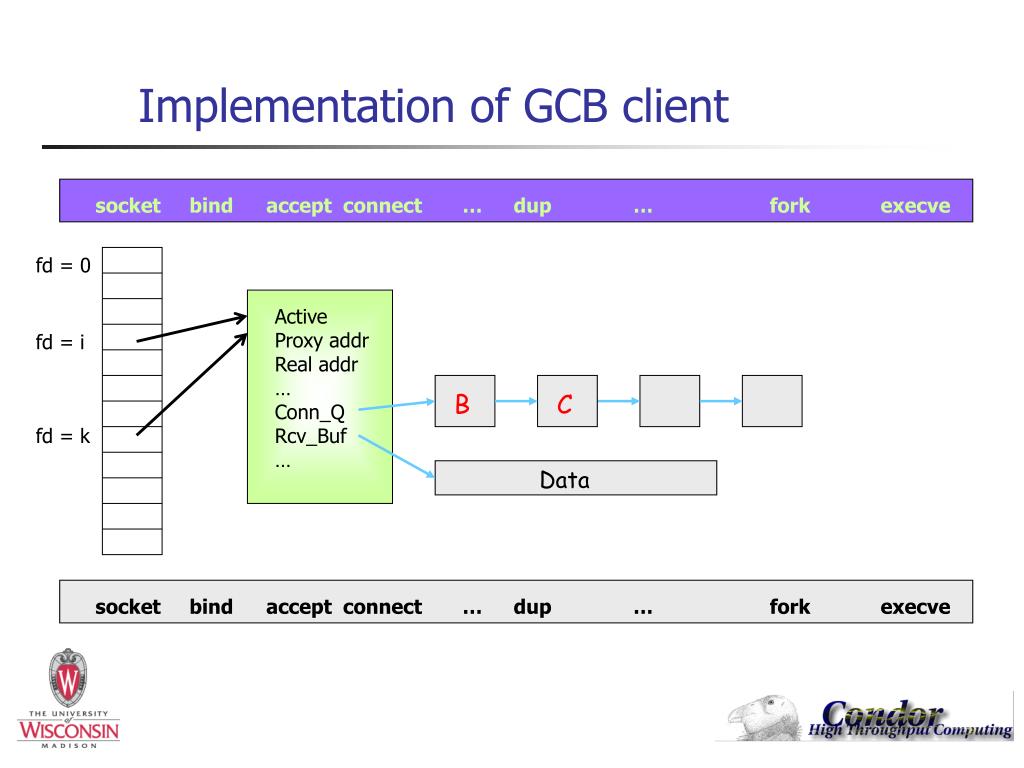 Implementation of GCB client

socket bind accept connect … dup … fork execve

fd = 0

fd = i

fd = k

Active
Proxy addr
Real addr
…
Conn_Q
Rcv_Buf
…

B

C

Data

socket bind accept connect … dup … fork execve

THE UNIVERSITY of WISCONSIN MADISON

Condor
High Throughput Computing